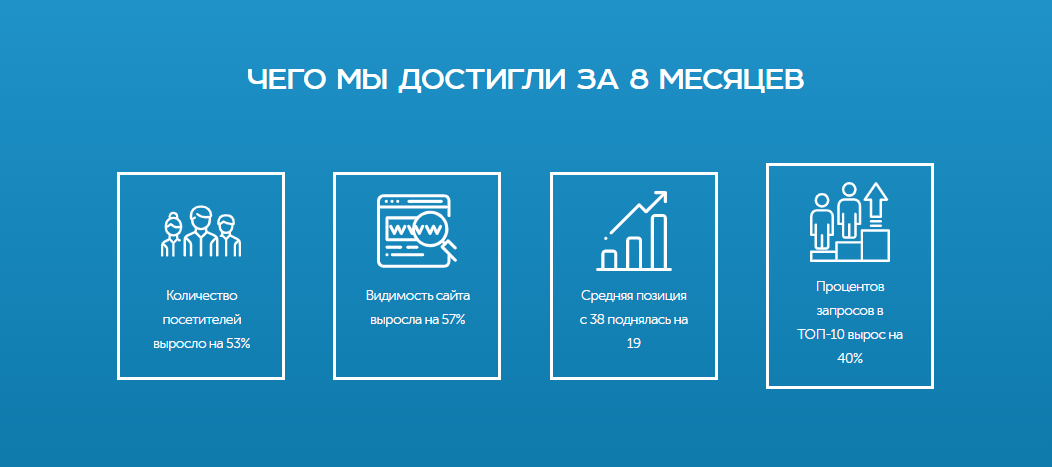 ЧЕГО МЫ ДОСТИГЛИ ЗА 8 МЕСЯЦЕВ

Количество посетителей выросло на 53%

WWW

Видимость сайта выросла на 57%

Средняя позиция с 38 поднялась на 19

Процентов запросов в ТОП-10 вырос на 40%